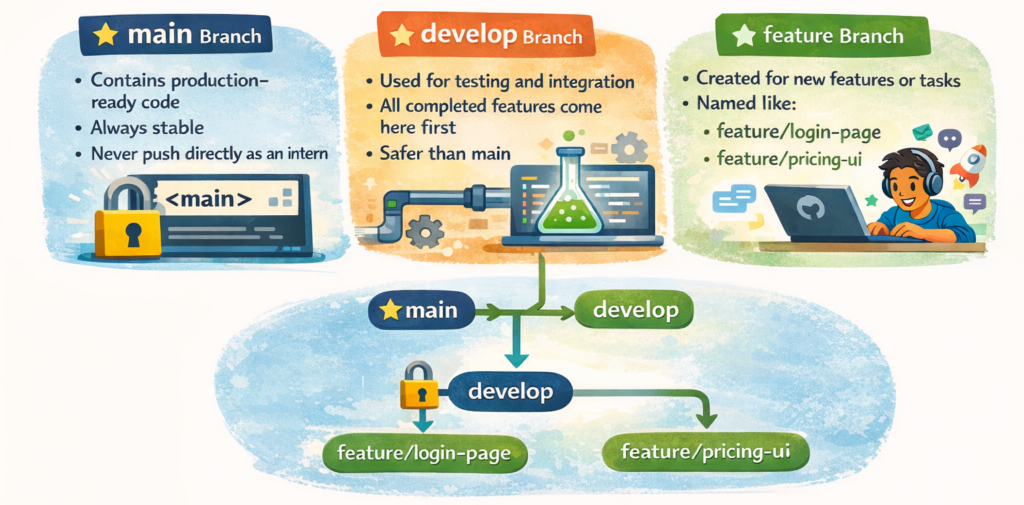 main Branch

• Contains production-ready code
• Always stable
• Never push directly as an intern

<main>

develop Branch

• Used for testing and integration
• All completed features come here first
• Safer than main

feature Branch

• Created for new features or tasks
• Named like:
• feature/login-page
• feature/pricing-ui

main

develop

develop

feature/login-page

feature/pricing-ui